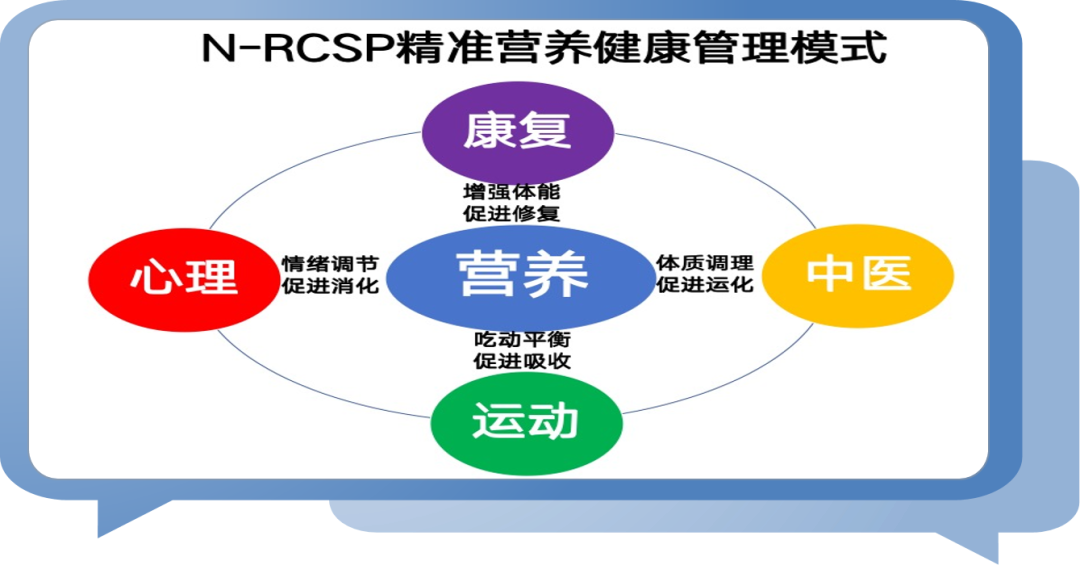 N-RCSP精准营养健康管理模式

康复

增强体能
促进修复

心理

情绪调节
促进消化

营养

体质调理
促进运化

中医

吃动平衡
促进吸收

运动